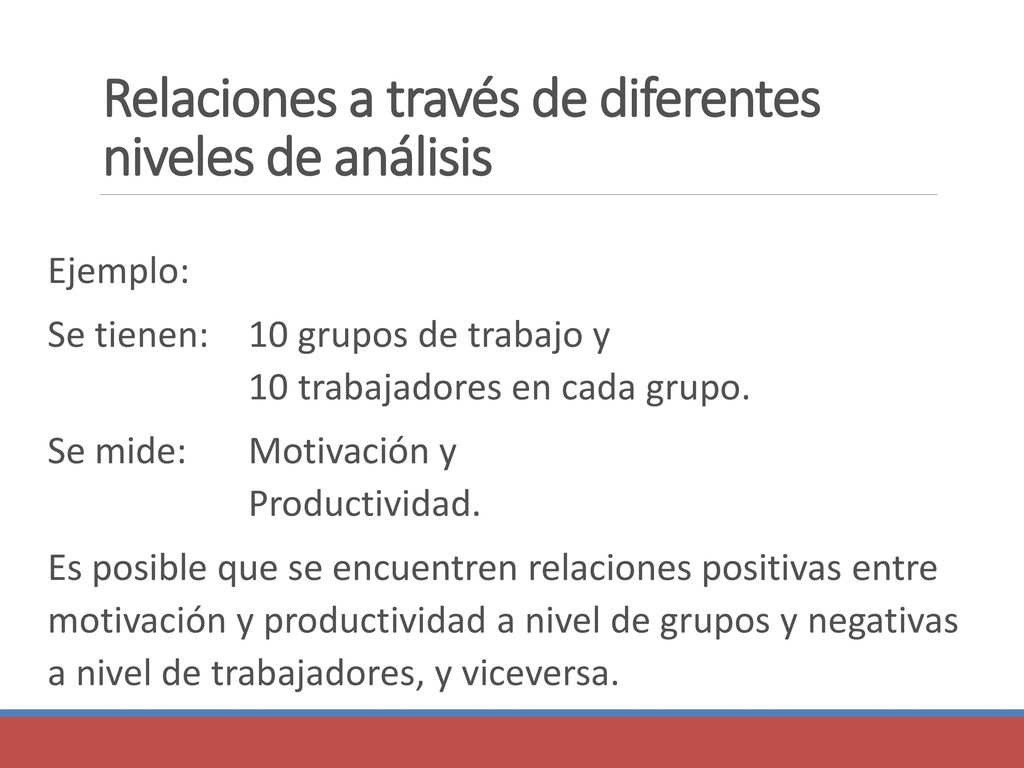 Relaciones a través de diferentes niveles de análisis

Ejemplo:

Se tienen: 10 grupos de trabajo y
10 trabajadores en cada grupo.

Se mide: Motivación y
Productividad.

Es posible que se encuentren relaciones positivas entre motivación y productividad a nivel de grupos y negativas a nivel de trabajadores, y viceversa.